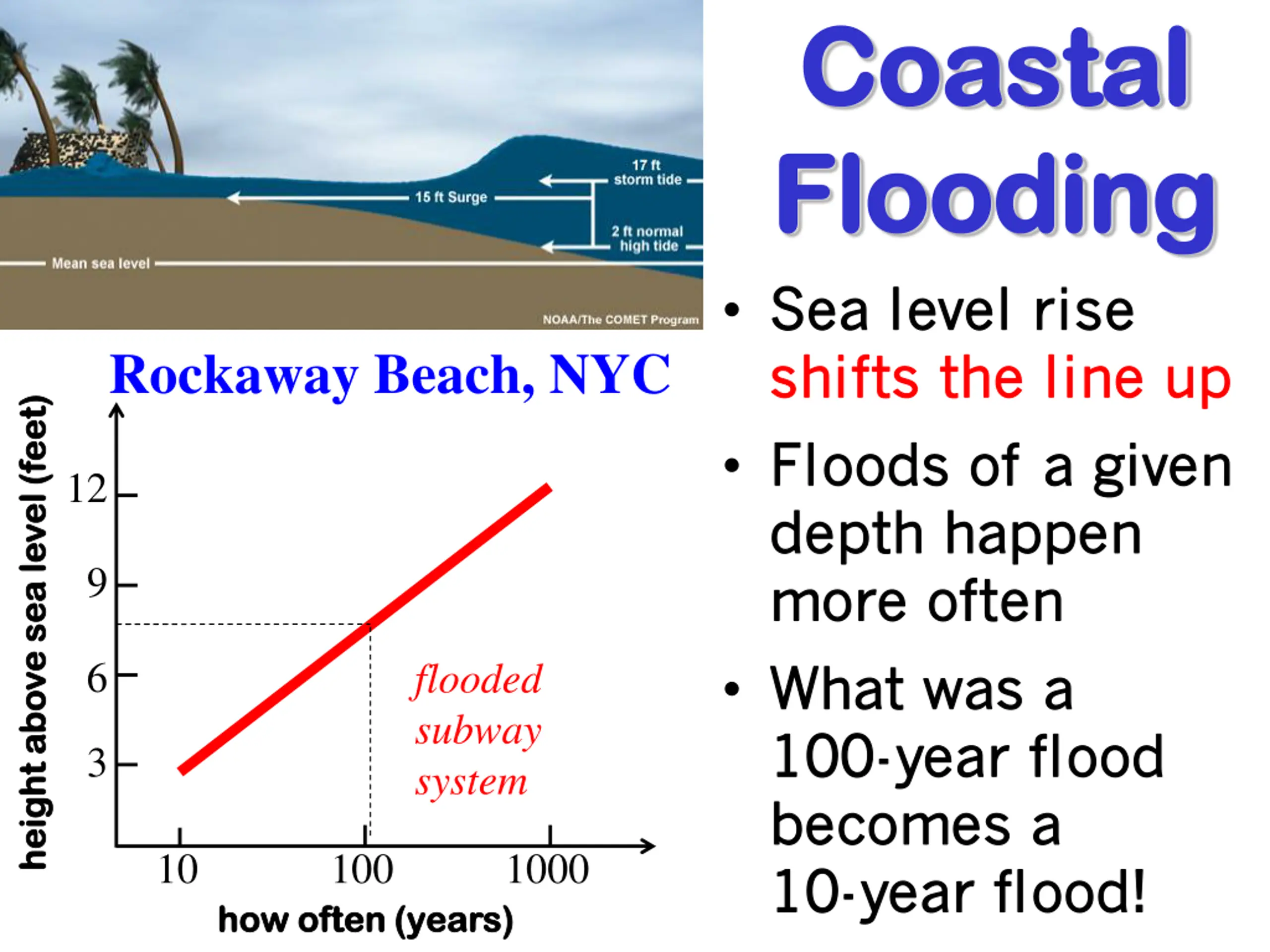 17 ft storm tide

15 ft Surge

2 ft normal high tide

Mean sea level

NOAA/The COMET Program

Coastal Flooding

Rockaway Beach, NYC

height above sea level (feet)

12

9

6

3

flooded subway system

10

100

1000

how often (years)

• Sea level rise shifts the line up

• Floods of a given depth happen more often

• What was a 100-year flood becomes a 10-year flood!